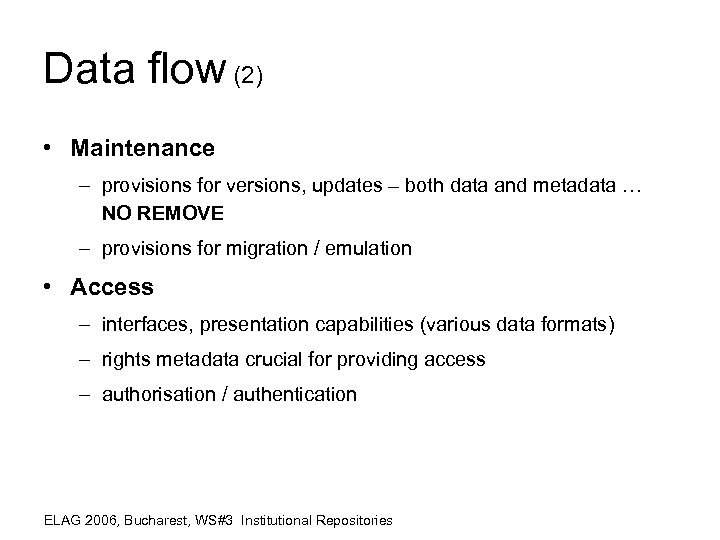 Data flow (2)

• Maintenance

– provisions for versions, updates – both data and metadata … NO REMOVE

– provisions for migration / emulation

• Access

– interfaces, presentation capabilities (various data formats)

– rights metadata crucial for providing access

– authorisation / authentication

ELAG 2006, Bucharest, WS#3 Institutional Repositories